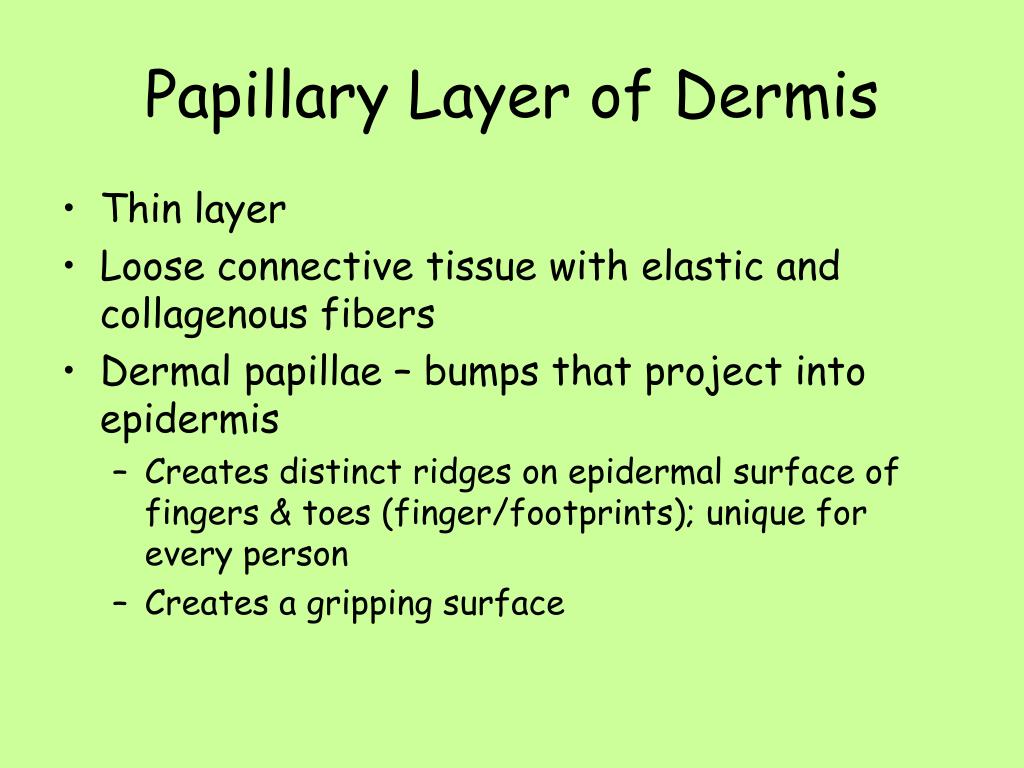 Papillary Layer of Dermis

• Thin layer
• Loose connective tissue with elastic and collagenous fibers
• Dermal papillae – bumps that project into epidermis
– Creates distinct ridges on epidermal surface of fingers & toes (finger/footprints); unique for every person
– Creates a gripping surface